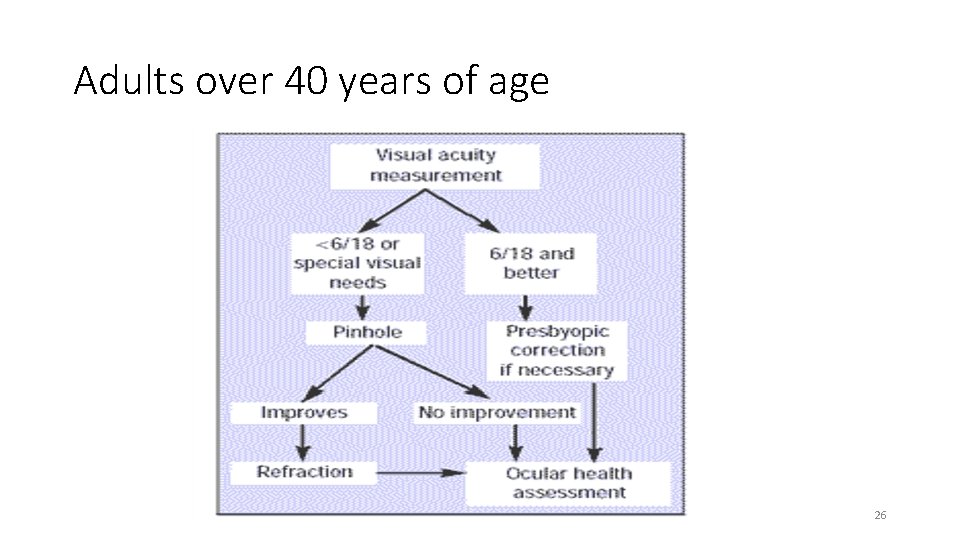 Adults over 40 years of age

Visual acuity measurement

<6/18 or special visual needs

6/18 and better

Pinhole

Presbyopic correction if necessary

Improves

No improvement

Refraction

Ocular health assessment

26